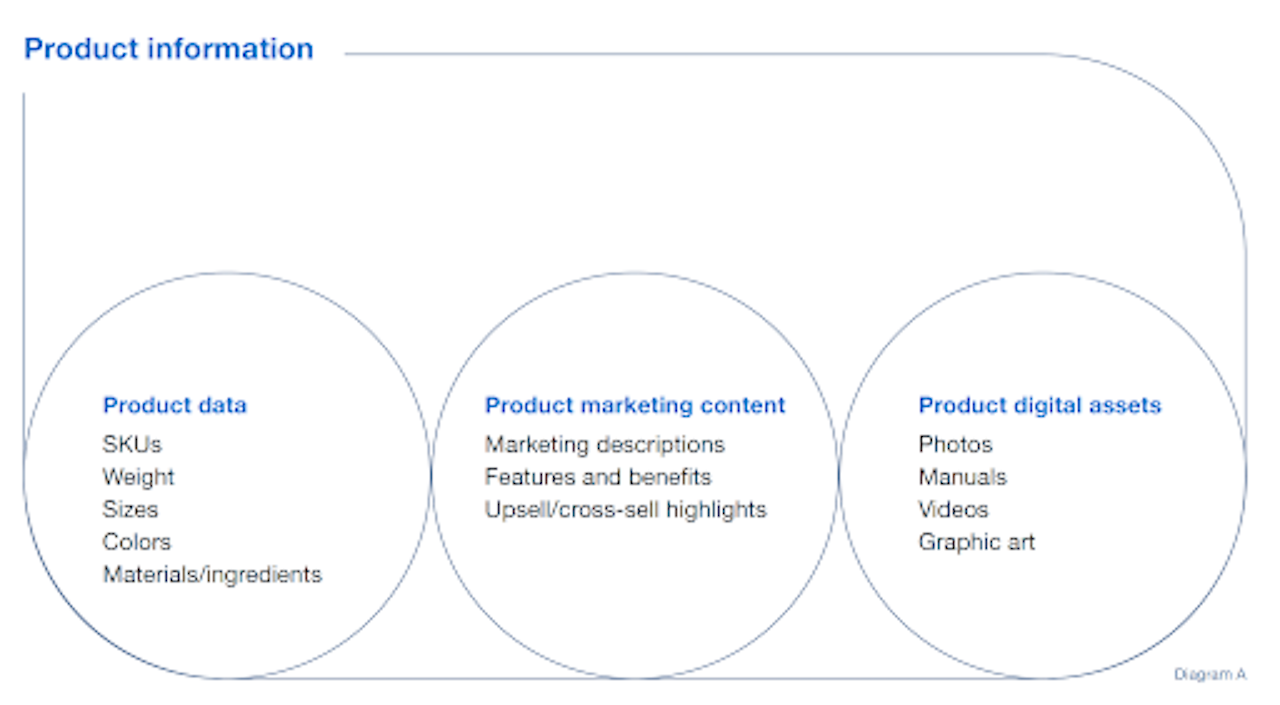 Product information

Product data
SKUs
Weight
Sizes
Colors
Materials/ingredients

Product marketing content
Marketing descriptions
Features and benefits
Upsell/cross-sell highlights

Product digital assets
Photos
Manuals
Videos
Graphic art

Diagram A